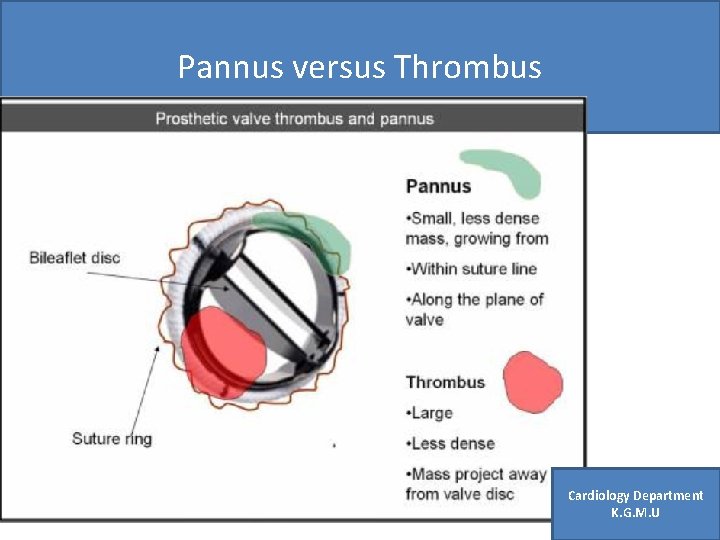 Pannus versus Thrombus

Prosthetic valve thrombus and pannus

Bileaflet disc

Suture ring

Pannus

•Small, less dense mass, growing from

•Within suture line

•Along the plane of valve

Thrombus

•Large

•Less dense

•Mass project away from valve disc

Cardiology Department
K.G.M.U